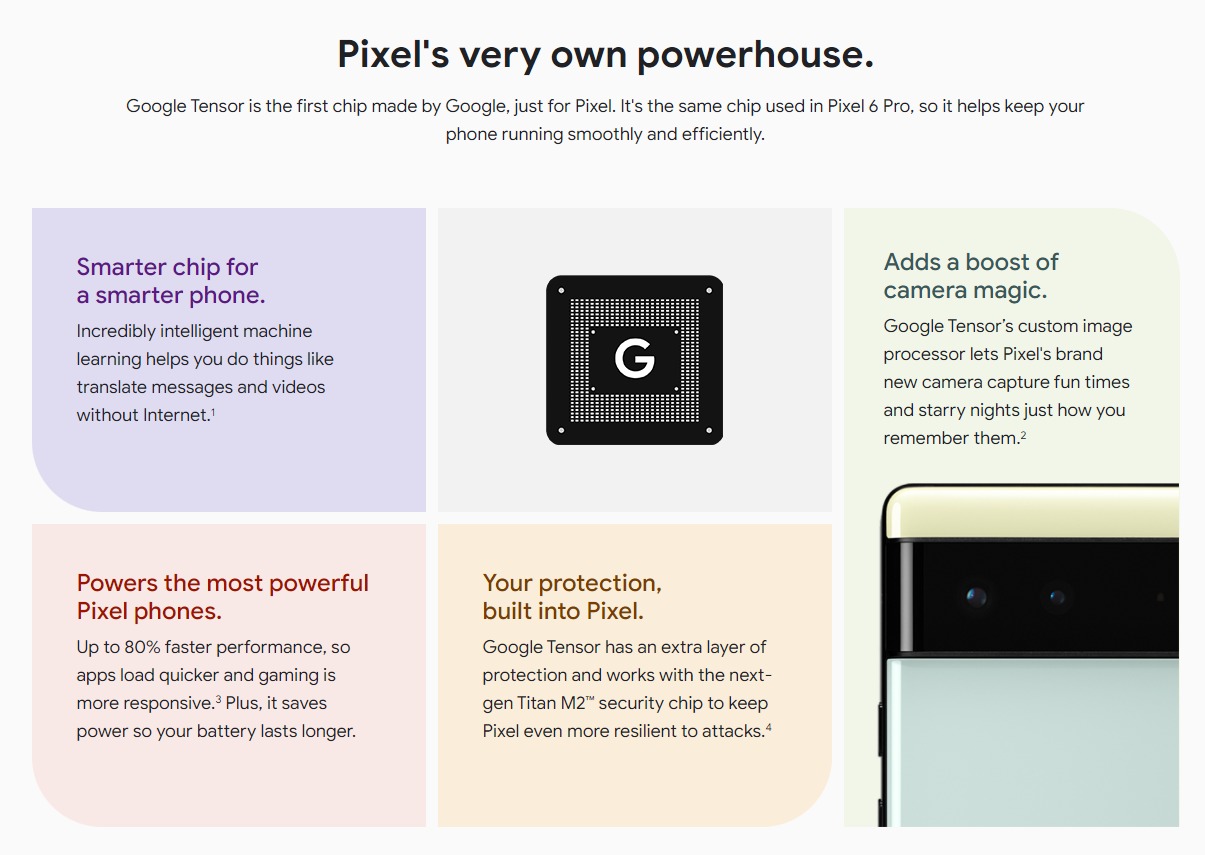 Pixel's very own powerhouse.

Google Tensor is the first chip made by Google, just for Pixel. It's the same chip used in Pixel 6 Pro, so it helps keep your phone running smoothly and efficiently.

Smarter chip for a smarter phone.

Incredibly intelligent machine learning helps you do things like translate messages and videos without Internet.$^1$

G

Adds a boost of camera magic.

Google Tensor's custom image processor lets Pixel's brand new camera capture fun times and starry nights just how you remember them.$^2$

Powers the most powerful Pixel phones.

Up to 80% faster performance, so apps load quicker and gaming is more responsive.$^3$ Plus, it saves power so your battery lasts longer.

Your protection, built into Pixel.

Google Tensor has an extra layer of protection and works with the next-gen Titan M2™ security chip to keep Pixel even more resilient to attacks.$^4$